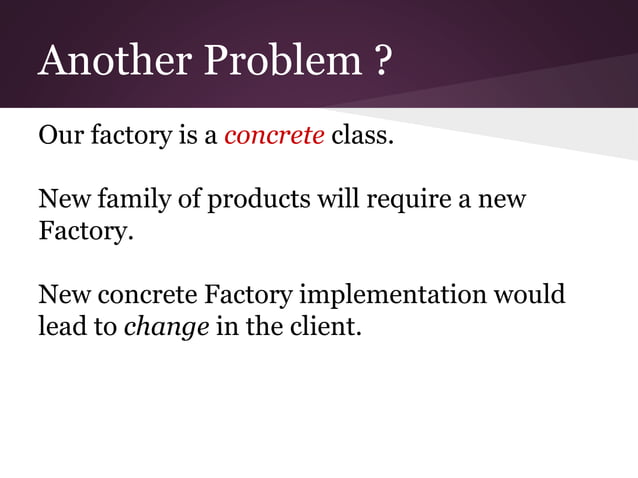 Another Problem ?

Our factory is a concrete class.

New family of products will require a new Factory.

New concrete Factory implementation would lead to change in the client.